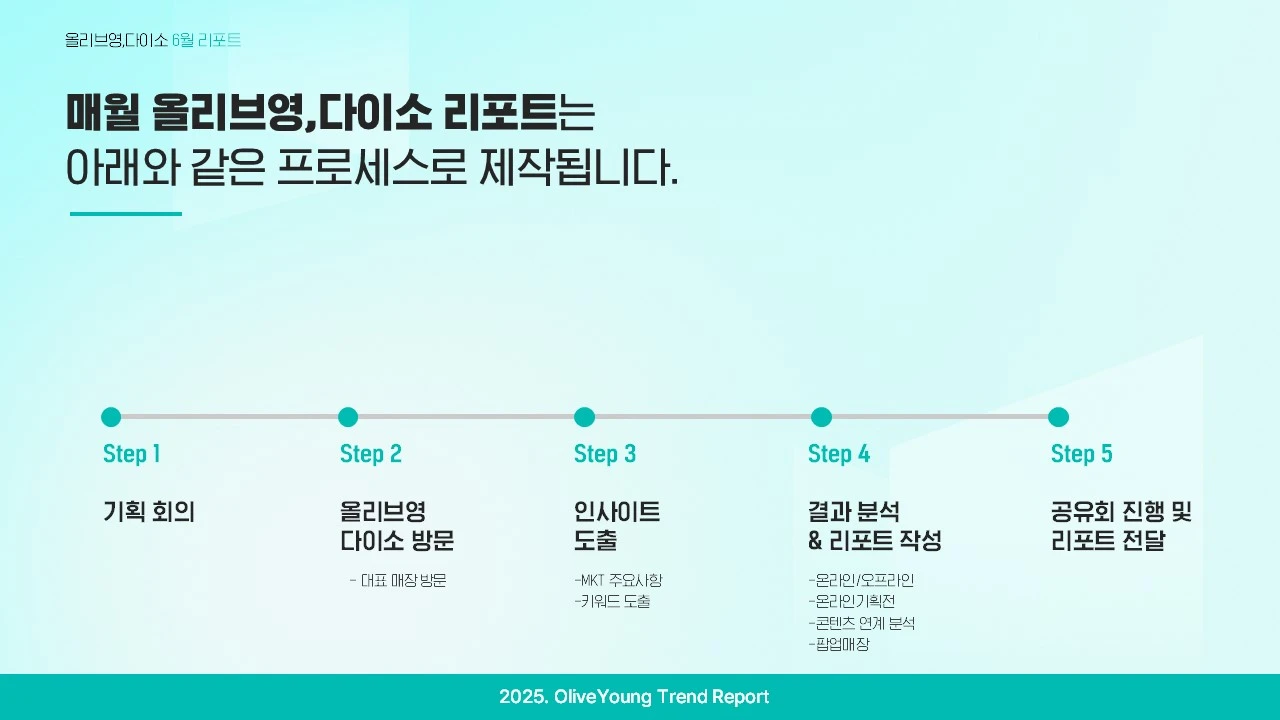 올리브영,다이소 6월 리포트

매월 올리브영,다이소 리포트는
아래와 같은 프로세스로 제작됩니다.

Step 1

기획 회의

Step 2

올리브영
다이소 방문

- 대표 매장 방문

Step 3

인사이트
도출

-MKT 주요사항
-키워드 도출

Step 4

결과 분석
& 리포트 작성

-온라인/오프라인
-온라인기획전
-콘텐츠 연계 분석
-팝업매장

Step 5

공유회 진행 및
리포트 전달

2025. OliveYoung Trend Report